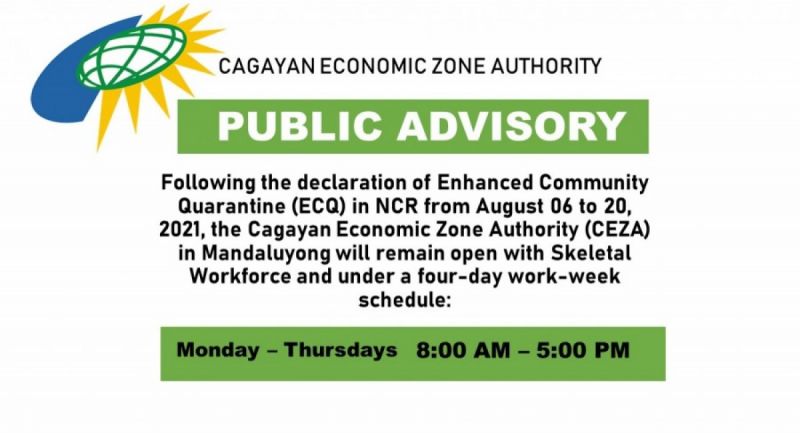 CAGAYAN ECONOMIC ZONE AUTHORITY

PUBLIC ADVISORY

Following the declaration of Enhanced Community Quarantine (ECQ) in NCR from August 06 to 20, 2021, the Cagayan Economic Zone Authority (CEZA) in Mandaluyong will remain open with Skeletal Workforce and under a four-day work-week schedule:

Monday – Thursdays 8:00 AM – 5:00 PM